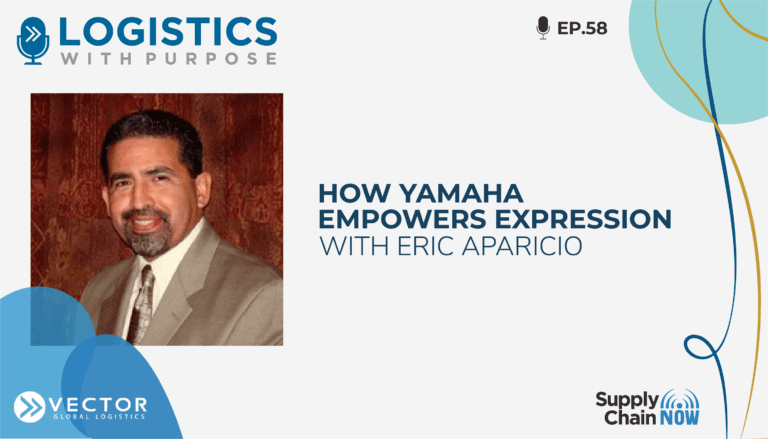 LOGISTICS WITH PURPOSE

EP.58

HOW YAMAHA EMPOWERS EXPRESSION
WITH ERIC APARICIO

VECTOR GLOBAL LOGISTICS

Supply Chain NOW